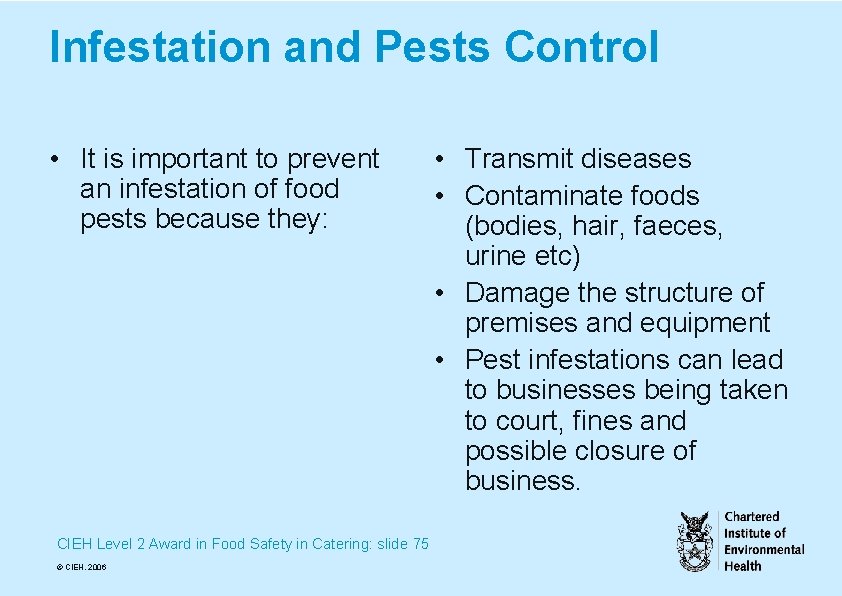 Infestation and Pests Control

• It is important to prevent an infestation of food pests because they:

• Transmit diseases
• Contaminate foods (bodies, hair, faeces, urine etc)
• Damage the structure of premises and equipment
• Pest infestations can lead to businesses being taken to court, fines and possible closure of business.

CIEH Level 2 Award in Food Safety in Catering: slide 75

© CIEH. 2006

Chartered Institute of Environmental Health